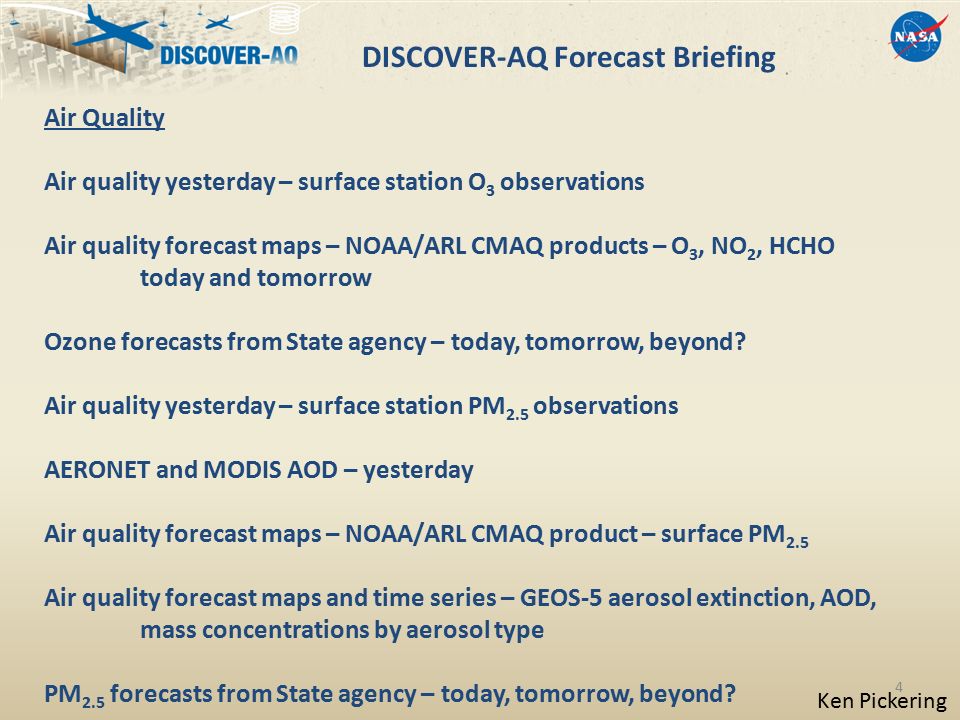 DISCOVER-AQ

DISCOVER-AQ Forecast Briefing

NASA

Air Quality

Air quality yesterday – surface station $O_3$ observations

Air quality forecast maps – NOAA/ARL CMAQ products – $O_3$, $NO_2$, HCHO today and tomorrow

Ozone forecasts from State agency – today, tomorrow, beyond?

Air quality yesterday – surface station $PM_{2.5}$ observations

AERONET and MODIS AOD – yesterday

Air quality forecast maps – NOAA/ARL CMAQ product – surface $PM_{2.5}$

Air quality forecast maps and time series – GEOS-5 aerosol extinction, AOD, mass concentrations by aerosol type

$PM_{2.5}$ forecasts from State agency – today, tomorrow, beyond?

4

Ken Pickering